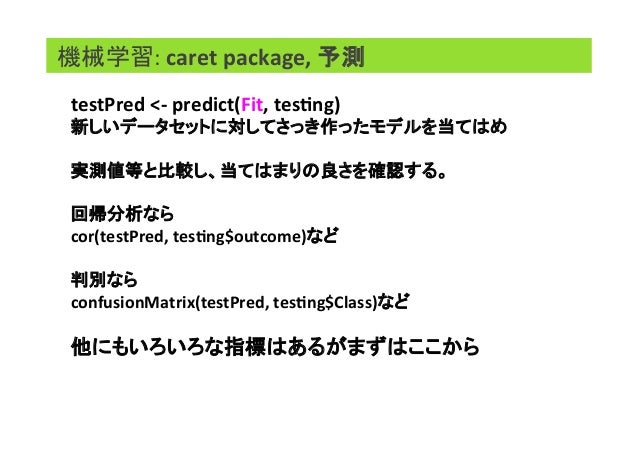 機械学習: caret package, 予測

testPred <- predict(Fit, testing)
新しいデータセットに対してさっき作ったモデルを当てはめ

実測値等と比較し、当てはまりの良さを確認する。

回帰分析なら
cor(testPred, testing$outcome)など

判別なら
confusionMatrix(testPred, testing$Class)など

他にもいろいろな指標はあるがまずはここから